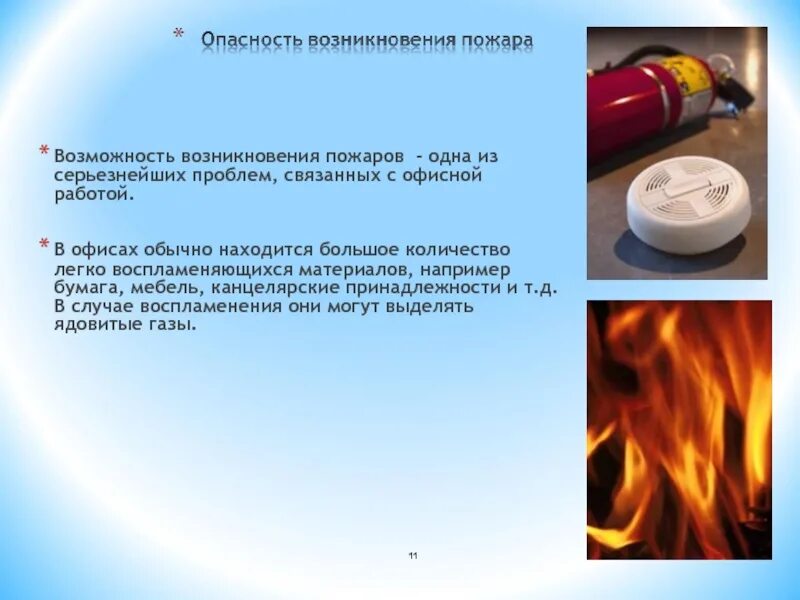 * Опасность возникновения пожара

* Возможность возникновения пожаров  - одна из серьезнейших проблем, связанных с офисной работой.

* В офисах обычно находится большое количество легко воспламеняющихся материалов, например бумага, мебель, канцелярские принадлежности и т.д. В случае воспламенения они могут выделять ядовитые газы.

11